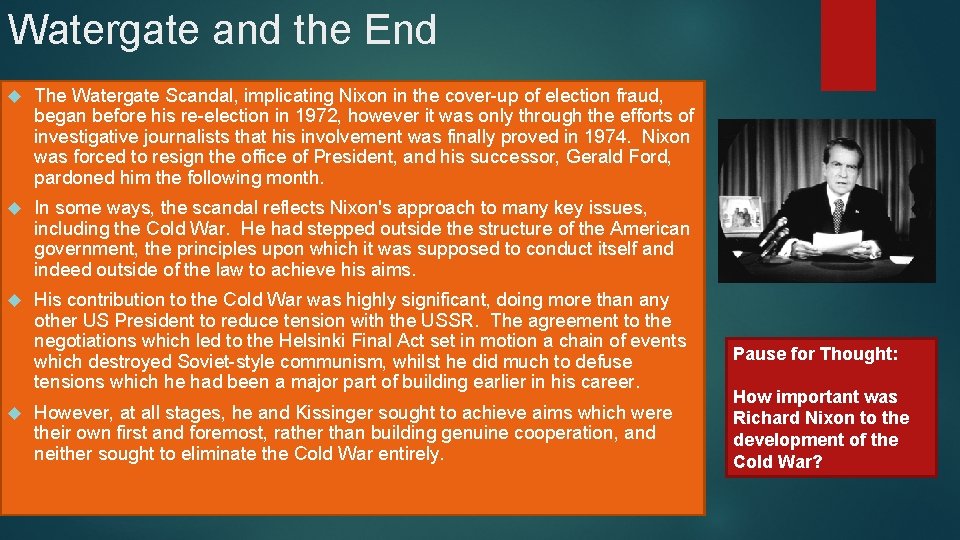 Watergate and the End

The Watergate Scandal, implicating Nixon in the cover-up of election fraud, began before his re-election in 1972, however it was only through the efforts of investigative journalists that his involvement was finally proved in 1974. Nixon was forced to resign the office of President, and his successor, Gerald Ford, pardoned him the following month.

In some ways, the scandal reflects Nixon's approach to many key issues, including the Cold War. He had stepped outside the structure of the American government, the principles upon which it was supposed to conduct itself and indeed outside of the law to achieve his aims.

His contribution to the Cold War was highly significant, doing more than any other US President to reduce tension with the USSR. The agreement to the negotiations which led to the Helsinki Final Act set in motion a chain of events which destroyed Soviet-style communism, whilst he did much to defuse tensions which he had been a major part of building earlier in his career.

However, at all stages, he and Kissinger sought to achieve aims which were their own first and foremost, rather than building genuine cooperation, and neither sought to eliminate the Cold War entirely.

Pause for Thought:

How important was Richard Nixon to the development of the Cold War?